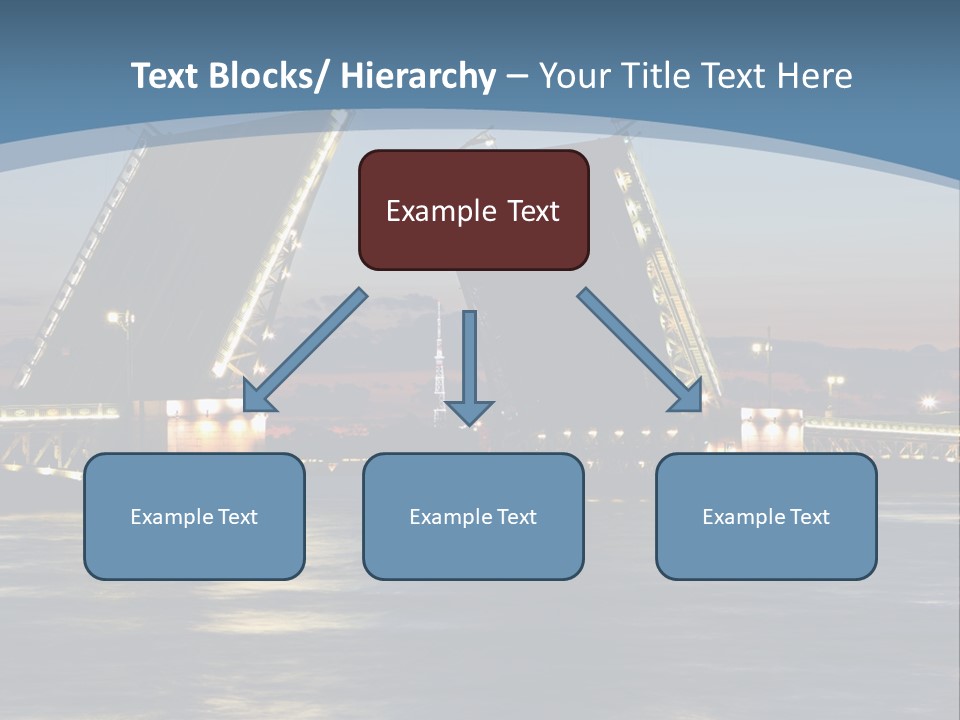 Text Blocks/ Hierarchy – Your Title Text Here

Example Text

Example Text

Example Text

Example Text